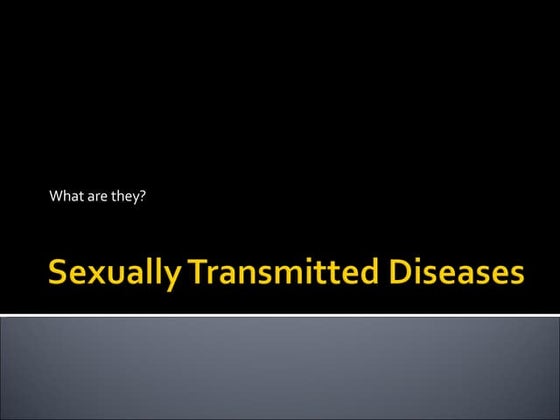 What are they?

Sexually Transmitted Diseases